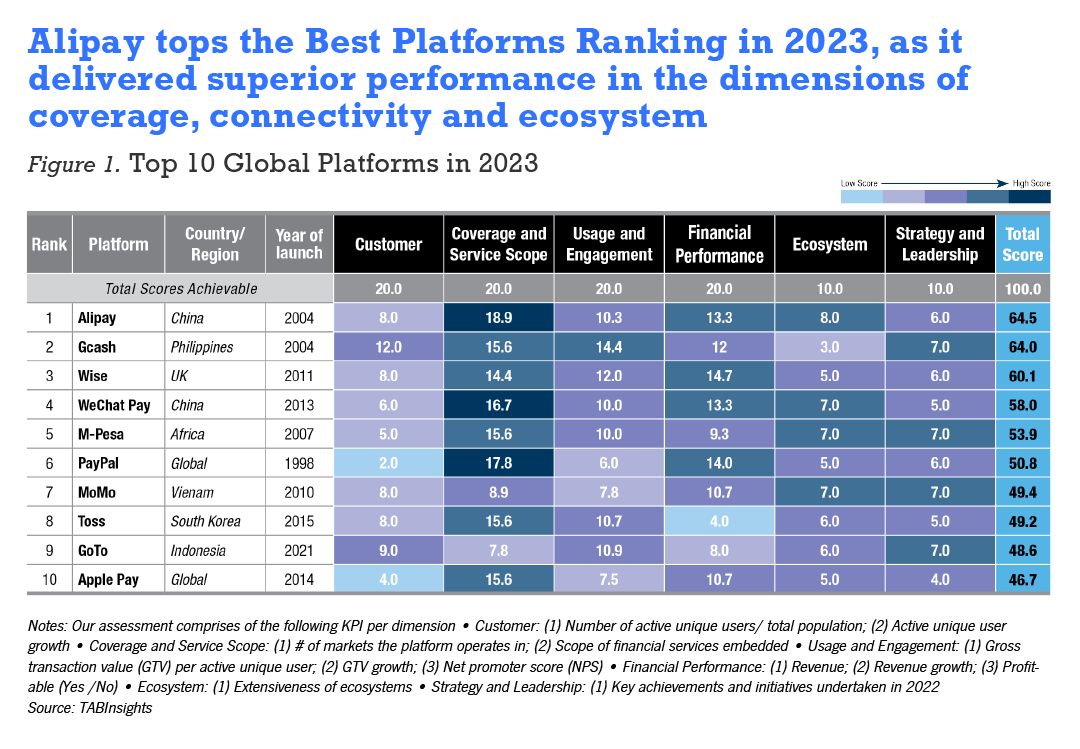 Alipay tops the Best Platforms Ranking in 2023, as it delivered superior performance in the dimensions of coverage, connectivity and ecosystem

Figure 1. Top 10 Global Platforms in 2023

Low Score → High Score

| Rank | Platform | Country/ Region | Year of launch | Customer | Coverage and Service Scope | Usage and Engagement | Financial Performance | Ecosystem | Strategy and Leadership | Total Score |
|---|---|---|---|---|---|---|---|---|---|---|
| Total Scores Achievable | | | | 20.0 | 20.0 | 20.0 | 20.0 | 10.0 | 10.0 | 100.0 |
| 1 | Alipay | China | 2004 | 8.0 | 18.9 | 10.3 | 13.3 | 8.0 | 6.0 | 64.5 |
| 2 | Gcash | Philippines | 2004 | 12.0 | 15.6 | 14.4 | 12 | 3.0 | 7.0 | 64.0 |
| 3 | Wise | UK | 2011 | 8.0 | 14.4 | 12.0 | 14.7 | 5.0 | 6.0 | 60.1 |
| 4 | WeChat Pay | China | 2013 | 6.0 | 16.7 | 10.0 | 13.3 | 7.0 | 5.0 | 58.0 |
| 5 | M-Pesa | Africa | 2007 | 5.0 | 15.6 | 10.0 | 9.3 | 7.0 | 7.0 | 53.9 |
| 6 | PayPal | Global | 1998 | 2.0 | 17.8 | 6.0 | 14.0 | 5.0 | 6.0 | 50.8 |
| 7 | MoMo | Vienam | 2010 | 8.0 | 8.9 | 7.8 | 10.7 | 7.0 | 7.0 | 49.4 |
| 8 | Toss | South Korea | 2015 | 8.0 | 15.6 | 10.7 | 4.0 | 6.0 | 5.0 | 49.2 |
| 9 | GoTo | Indonesia | 2021 | 9.0 | 7.8 | 10.9 | 8.0 | 6.0 | 7.0 | 48.6 |
| 10 | Apple Pay | Global | 2014 | 4.0 | 15.6 | 7.5 | 10.7 | 5.0 | 4.0 | 46.7 |

Notes: Our assessment comprises of the following KPI per dimension • Customer: (1) Number of active unique users/ total population; (2) Active unique user growth • Coverage and Service Scope: (1) # of markets the platform operates in; (2) Scope of financial services embedded • Usage and Engagement: (1) Gross transaction value (GTV) per active unique user; (2) GTV growth; (3) Net promoter score (NPS) • Financial Performance: (1) Revenue; (2) Revenue growth; (3) Profitable (Yes /No) • Ecosystem: (1) Extensiveness of ecosystems • Strategy and Leadership: (1) Key achievements and initiatives undertaken in 2022
Source: TABInsights